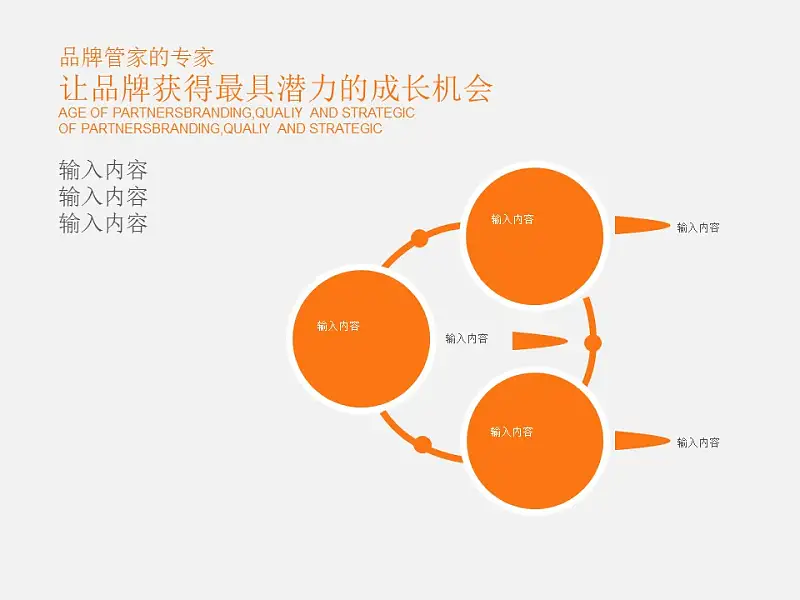 品牌管家的专家
让品牌获得最具潜力的成长机会
AGE OF PARTNERSBRANDING,QUALIY AND STRATEGIC
OF PARTNERSBRANDING,QUALIY AND STRATEGIC

输入内容
输入内容
输入内容

输入内容

输入内容

输入内容

输入内容

输入内容

输入内容